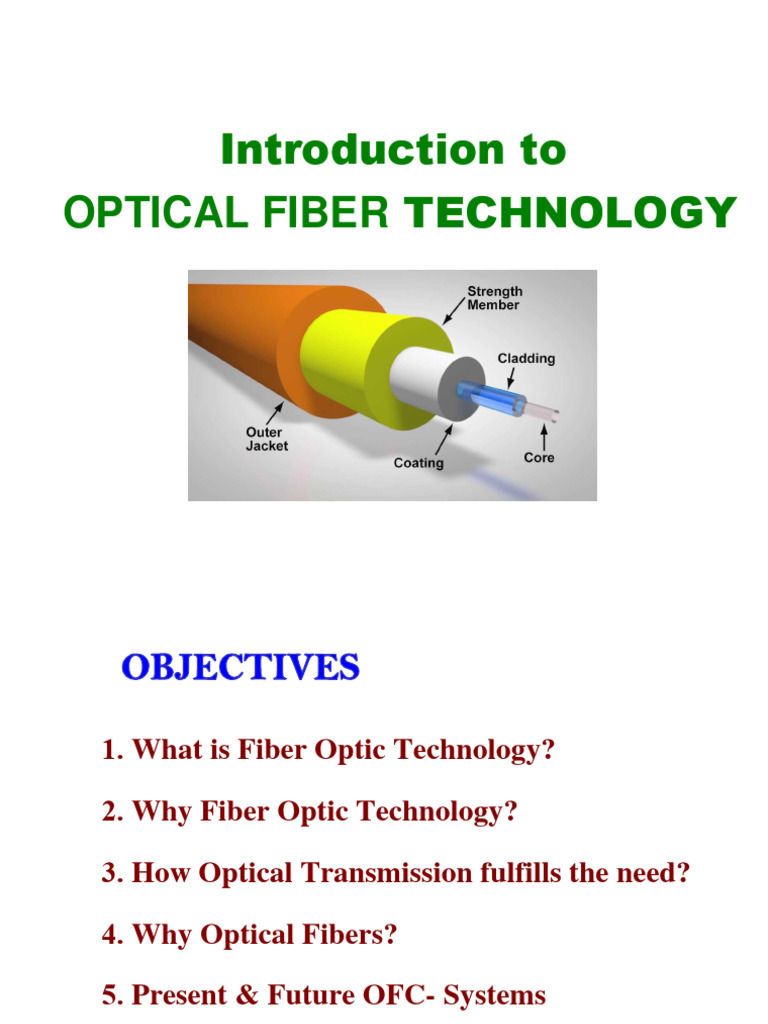 Introduction to
OPTICAL FIBER TECHNOLOGY

Strength Member
Cladding
Outer Jacket
Coating
Core

OBJECTIVES

1. What is Fiber Optic Technology?

2. Why Fiber Optic Technology?

3. How Optical Transmission fulfills the need?

4. Why Optical Fibers?

5. Present & Future OFC- Systems